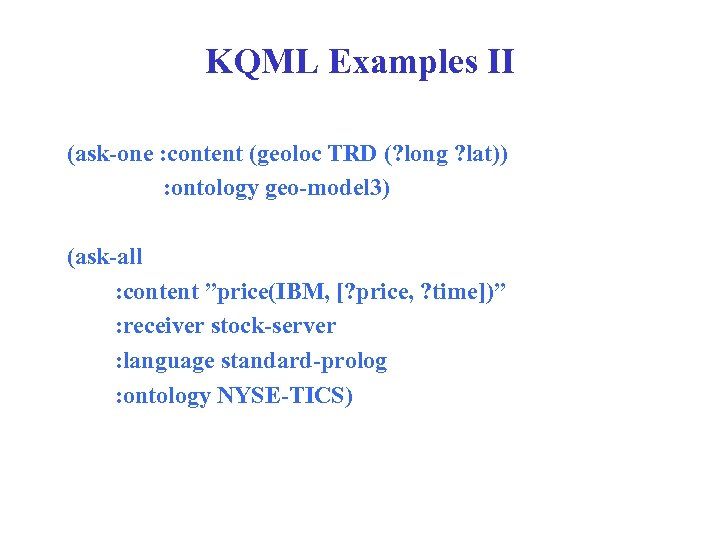 KQML Examples II

(ask-one :content (geoloc TRD (?long ?lat))
:ontology geo-model3)

(ask-all
:content ”price(IBM, [?price, ?time])”
:receiver stock-server
:language standard-prolog
:ontology NYSE-TICS)